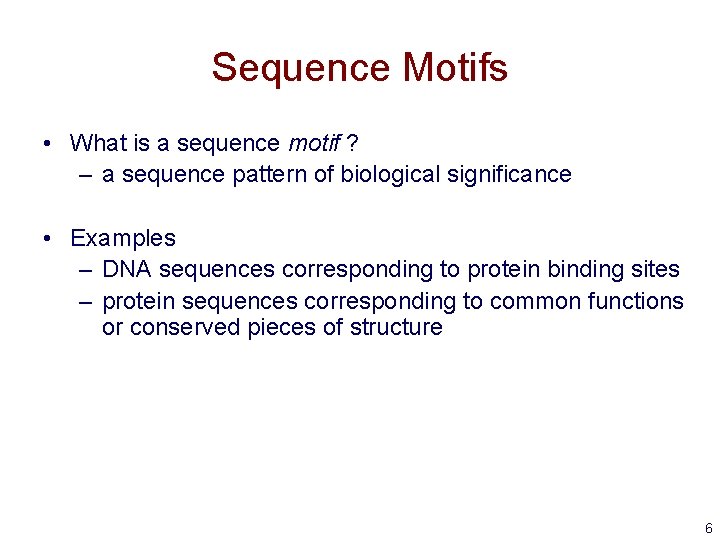 Sequence Motifs

• What is a sequence motif ?
– a sequence pattern of biological significance

• Examples
– DNA sequences corresponding to protein binding sites
– protein sequences corresponding to common functions or conserved pieces of structure

6